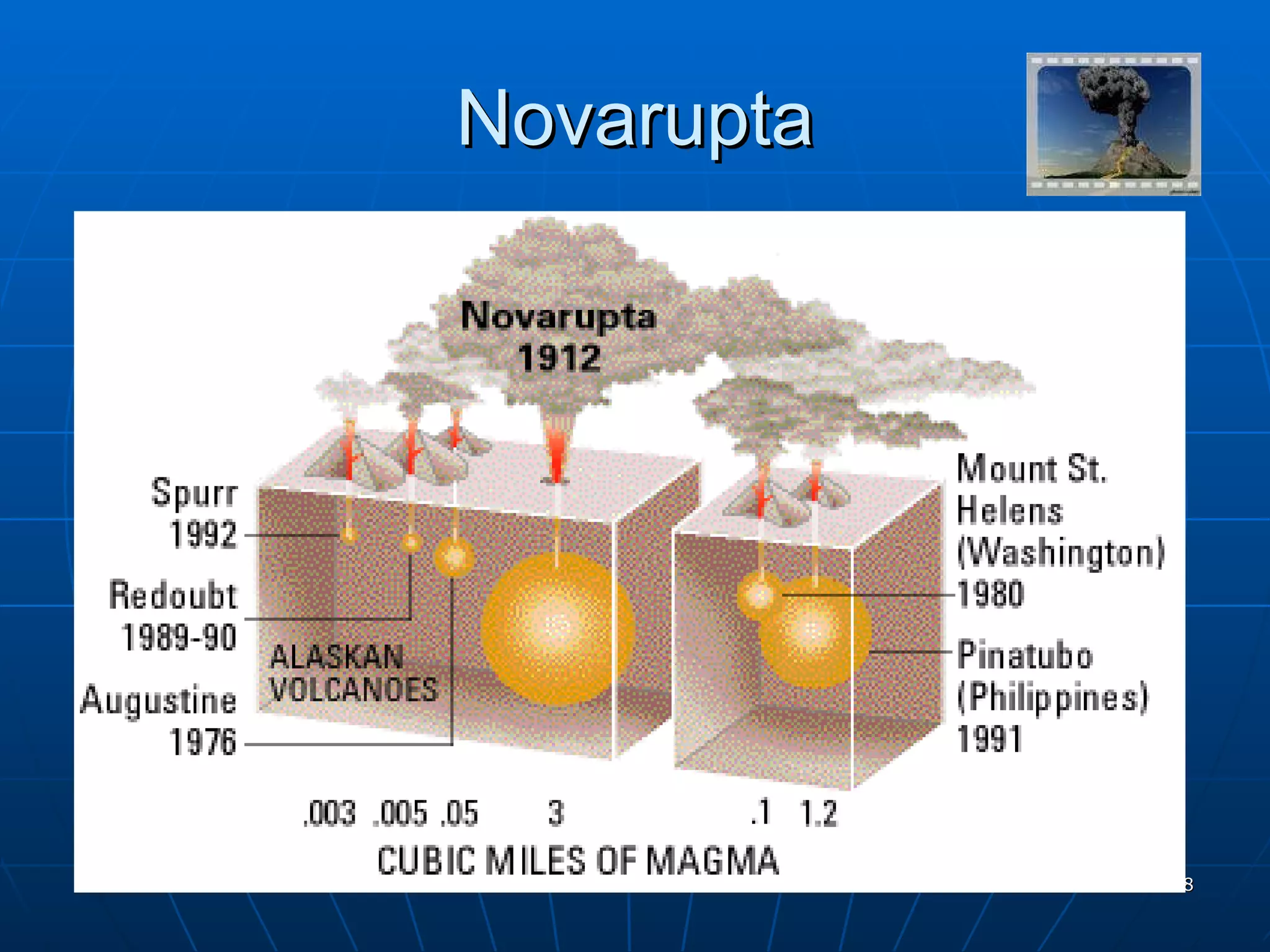 Novarupta

Novarupta 1912

Spurr 1992

Redoubt 1989-90

Augustine 1976

ALASKAN VOLCANOES

Mount St. Helens (Washington) 1980

Pinatubo (Philippines) 1991

.003 .005 .05 3 .1 1.2

CUBIC MILES OF MAGMA

8